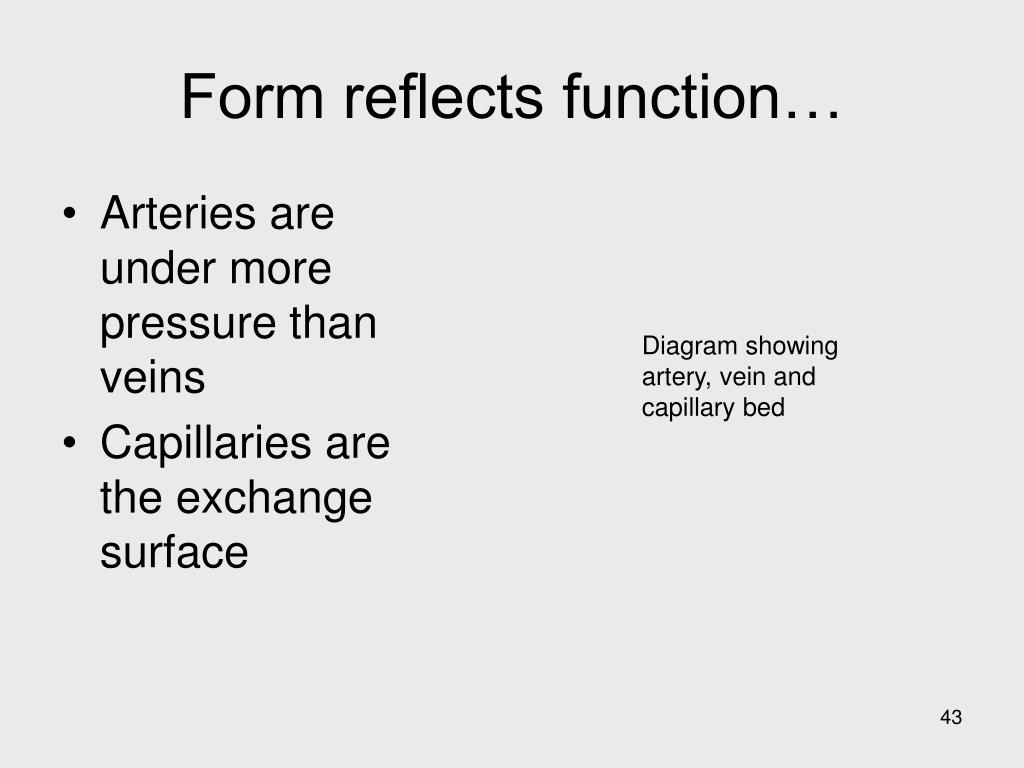 Form reflects function…

• Arteries are under more pressure than veins
• Capillaries are the exchange surface

Diagram showing artery, vein and capillary bed

43